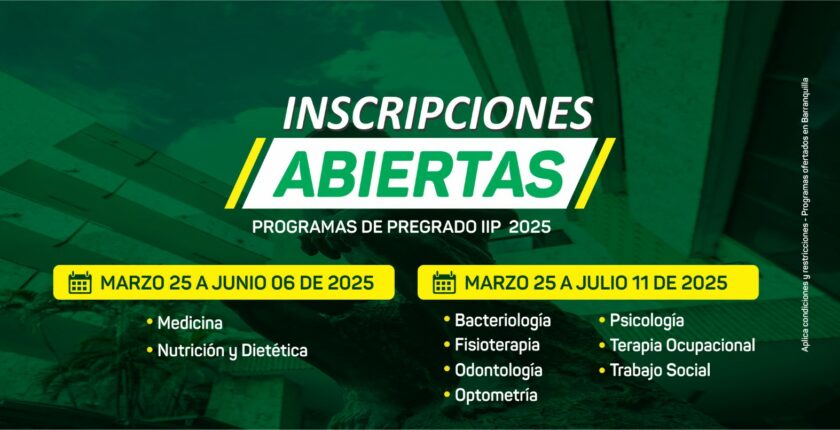 INSCRIPCIONES
ABIERTAS
PROGRAMAS DE PREGRADO IIP 2025

MARZO 25 A JUNIO 06 DE 2025
• Medicina
• Nutrición y Dietética

MARZO 25 A JULIO 11 DE 2025
• Bacteriología
• Fisioterapia
• Odontología
• Optometría
• Psicología
• Terapia Ocupacional
• Trabajo Social

Aplica condiciones y restricciones - Programas ofertados en Barranquilla